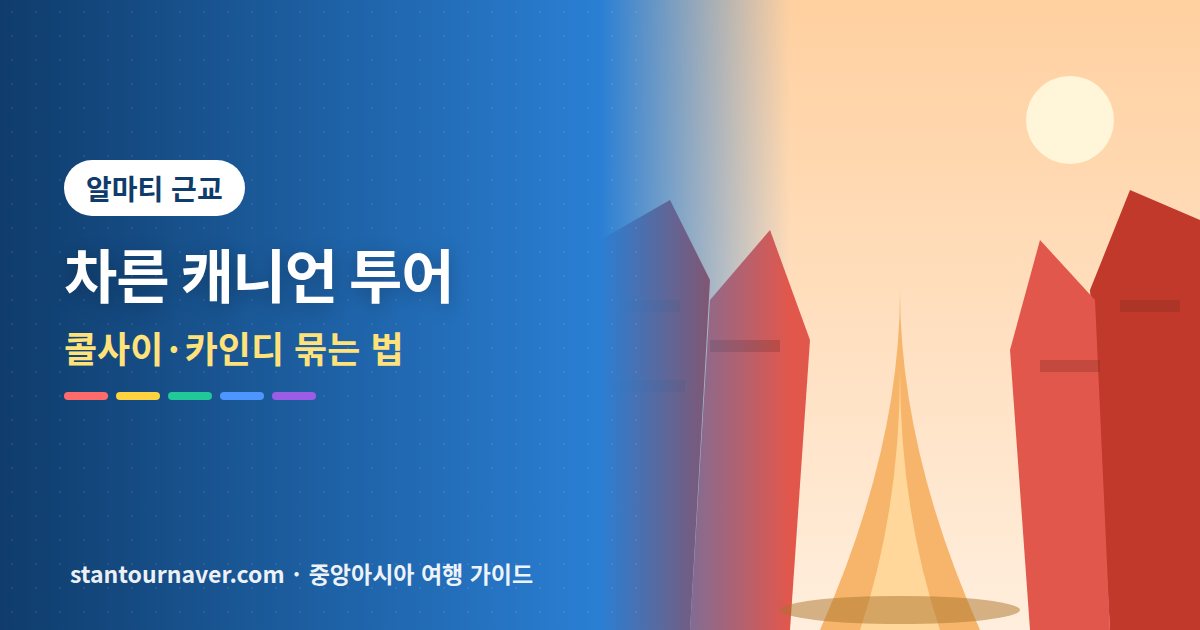 알마티 근교

차른 캐니언 투어

콜사이·카인디 묶는 법

stantournaver.com · 중앙아시아 여행 가이드